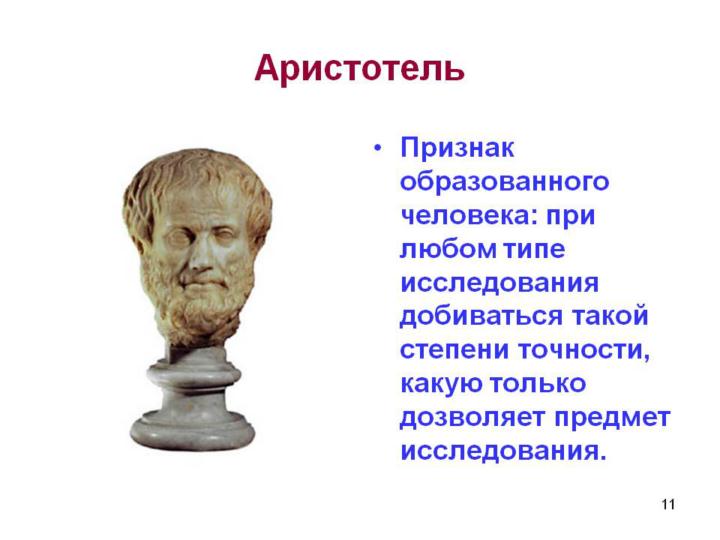 Аристотель

• Признак образованного человека: при любом типе исследования добиваться такой степени точности, какую только дозволяет предмет исследования.

11